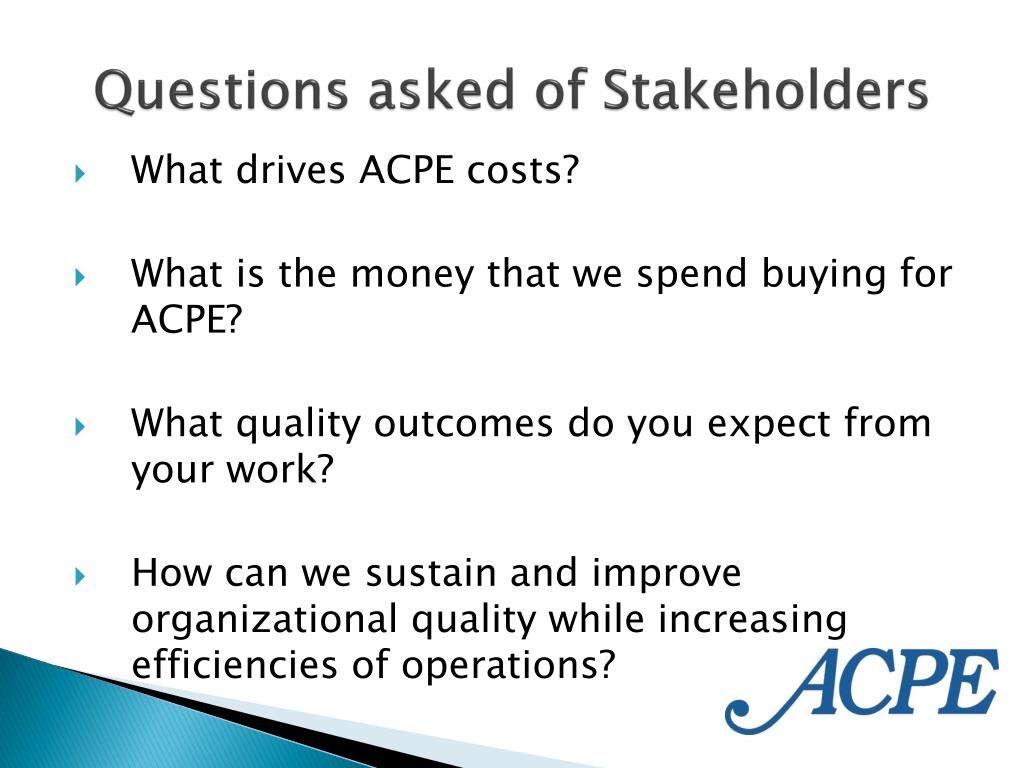 Questions asked of Stakeholders

What drives ACPE costs?

What is the money that we spend buying for ACPE?

What quality outcomes do you expect from your work?

How can we sustain and improve organizational quality while increasing efficiencies of operations?

ACPE